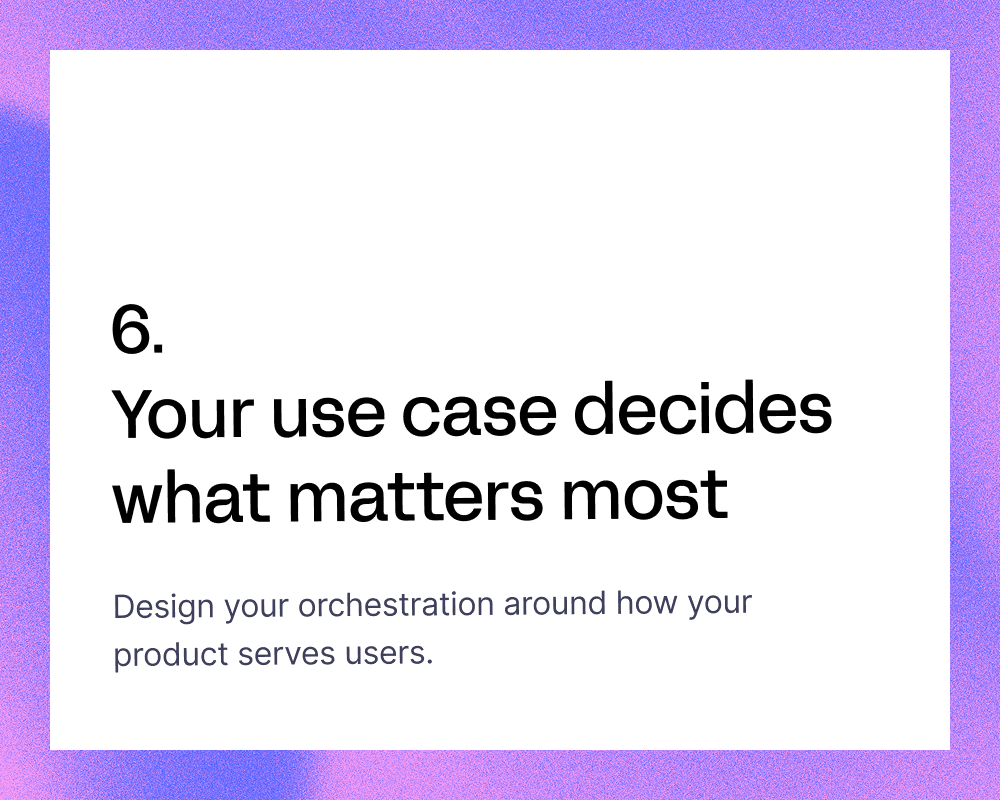 6.
Your use case decides what matters most

Design your orchestration around how your product serves users.